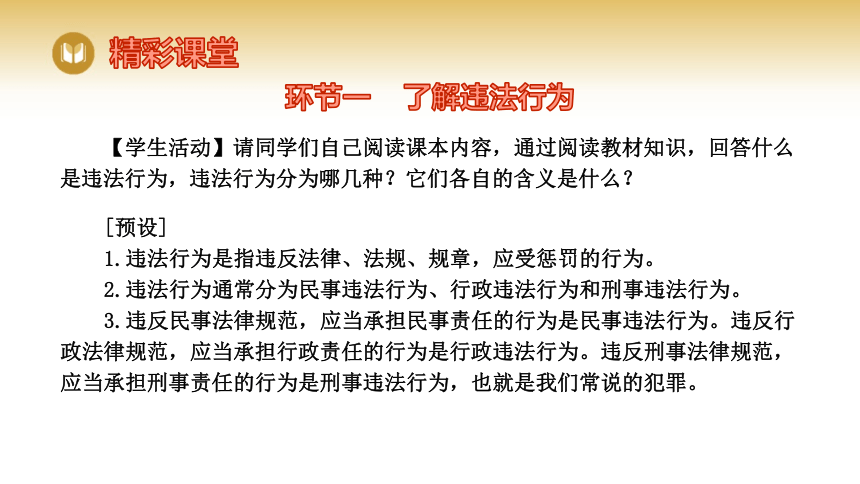 精彩课堂

环节一　了解违法行为

【学生活动】请同学们自己阅读课本内容，通过阅读教材知识，回答什么是违法行为，违法行为分为哪几种？它们各自的含义是什么？

［预设］

1.违法行为是指违反法律、法规、规章，应受惩罚的行为。

2.违法行为通常分为民事违法行为、行政违法行为和刑事违法行为。

3.违反民事法律规范，应当承担民事责任的行为是民事违法行为。违反行政法律规范，应当承担行政责任的行为是行政违法行为。违反刑事法律规范，应当承担刑事责任的行为是刑事违法行为，也就是我们常说的犯罪。